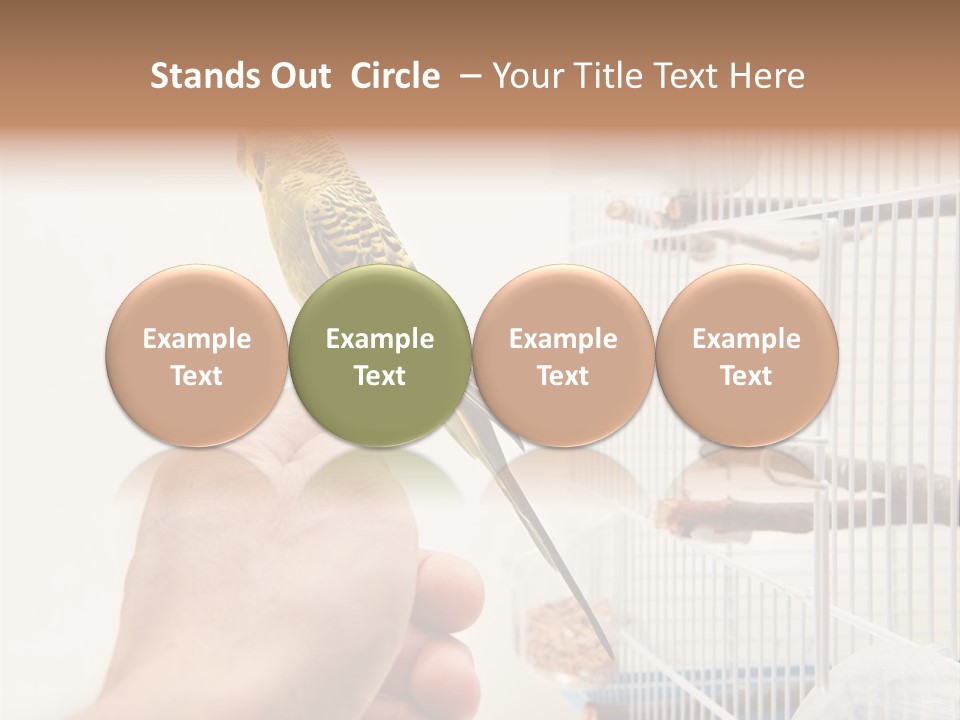 Stands Out Circle – Your Title Text Here

Example Text

Example Text

Example Text

Example Text